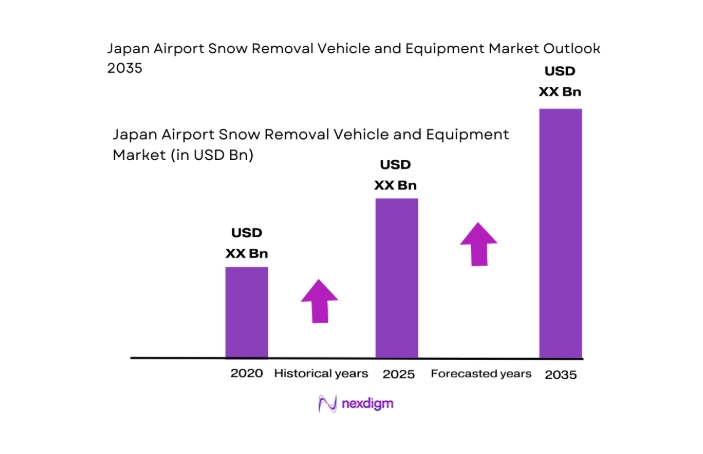 Japan Airport Snow Removal Vehicle and Equipment Market Outlook 2035

Japan Airport Snow Removal Vehicle and Equipment Market (in USD Bn)

USD
XX Bn

USD
XX Bn

USD
XX Bn

2020 Historical years 2025 Forecasted years 2035

nexdigm